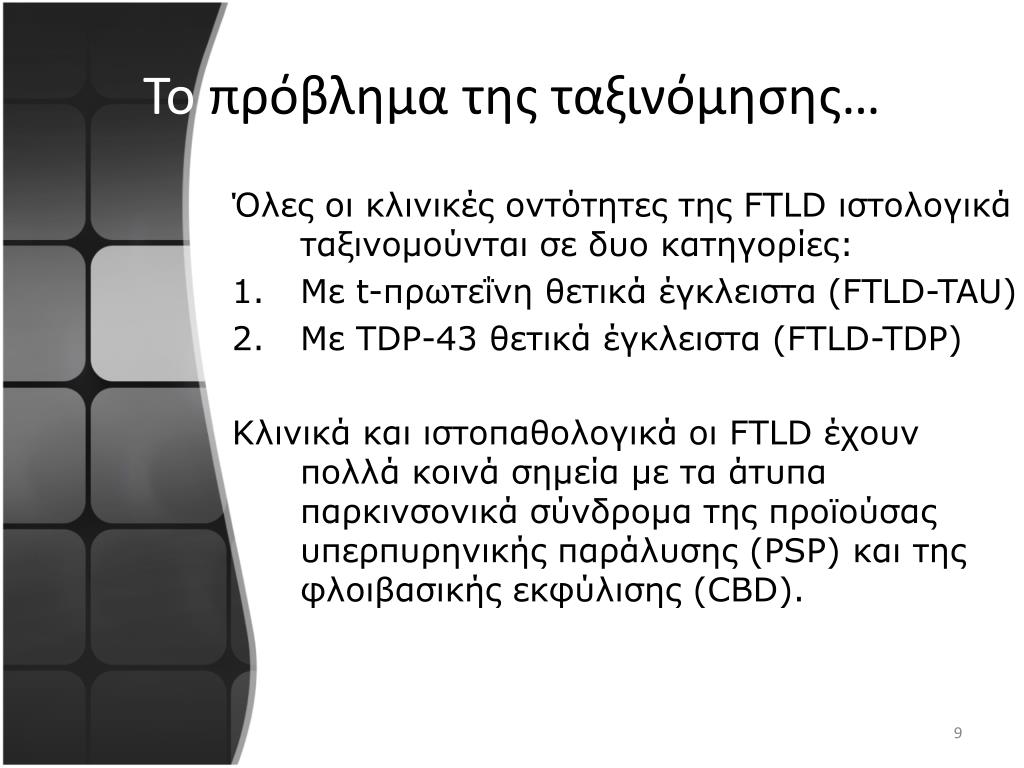 Το πρόβλημα της ταξινόμησης…

Όλες οι κλινικές οντότητες της FTLD ιστολογικά ταξινομούνται σε δυο κατηγορίες:
1. Με t-πρωτεΐνη θετικά έγκλειστα (FTLD-TAU)
2. Με TDP-43 θετικά έγκλειστα (FTLD-TDP)

Κλινικά και ιστοπαθολογικά οι FTLD έχουν πολλά κοινά σημεία με τα άτυπα παρκινσονικά σύνδρομα της προϊούσας υπερπυρηνικής παράλυσης (PSP) και της φλοιβασικής εκφύλισης (CBD).

9